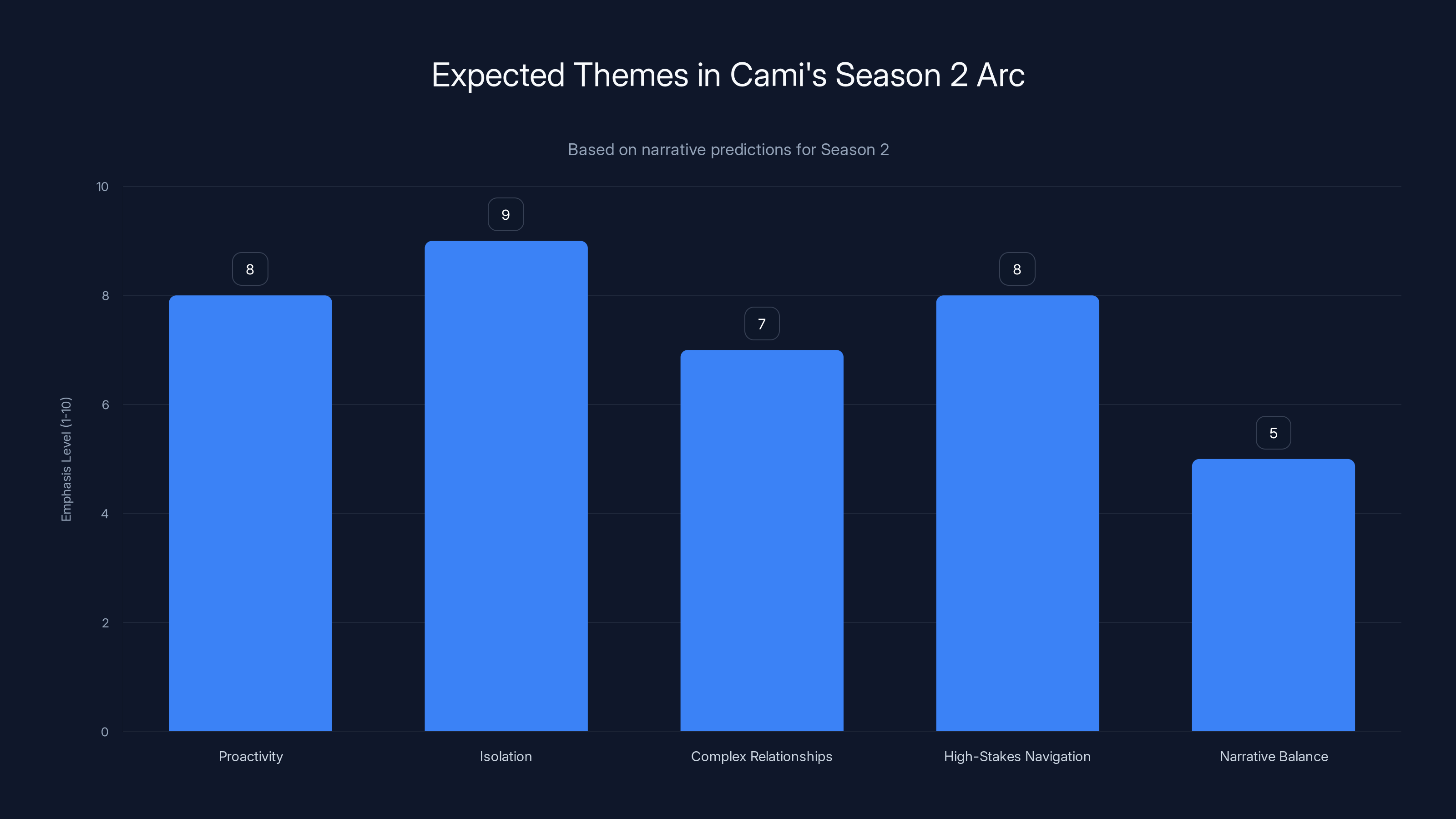 Expected Themes in Cami's Season 2 Arc

Based on narrative predictions for Season 2

Emphasis Level (1-10)

10
8
6
4
2
0

8
9
7
8
5

Proactivity
Isolation
Complex Relationships
High-Stakes Navigation
Narrative Balance